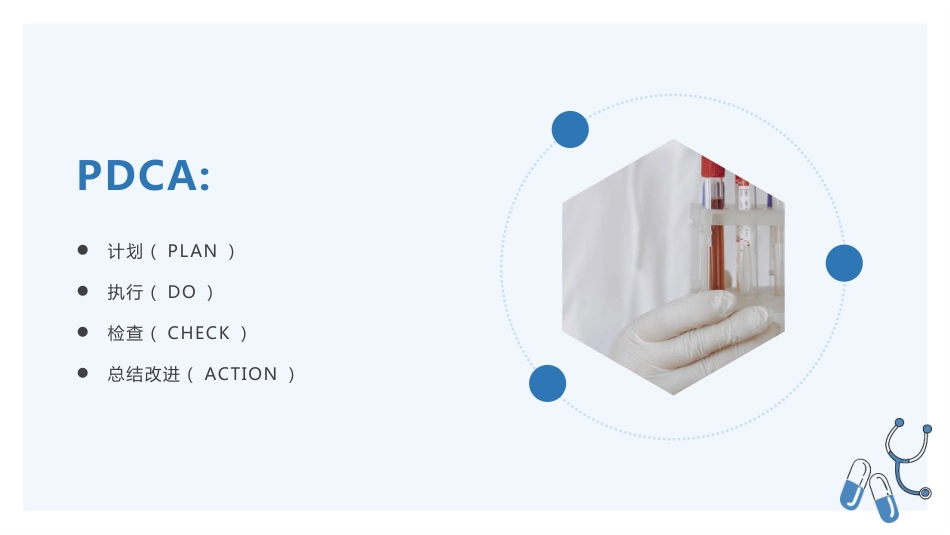 PDCA:

• 计划（PLAN）
• 执行（DO）
• 检查（CHECK）
• 总结改进（ACTION）